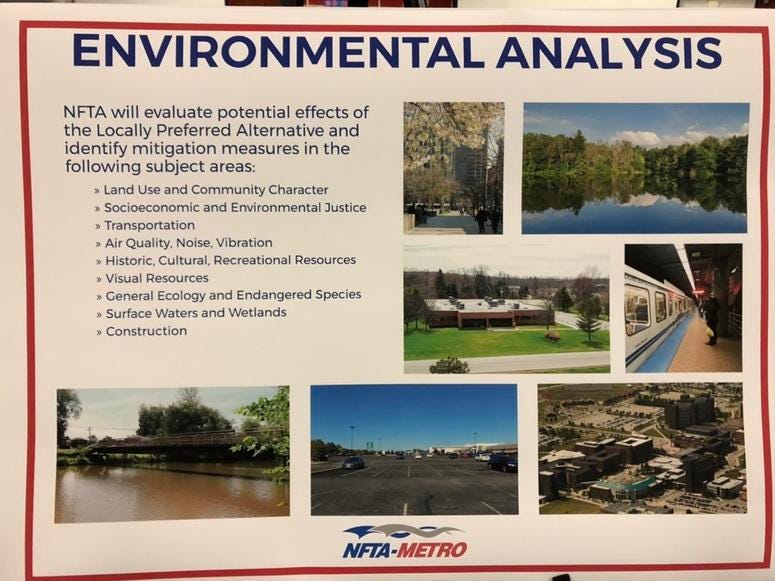 ENVIRONMENTAL ANALYSIS

NFTA will evaluate potential effects of the Locally Preferred Alternative and identify mitigation measures in the following subject areas:

» Land Use and Community Character
» Socioeconomic and Environmental Justice
» Transportation
» Air Quality, Noise, Vibration
» Historic, Cultural, Recreational Resources
» Visual Resources
» General Ecology and Endangered Species
» Surface Waters and Wetlands
» Construction

NFTA-METRO